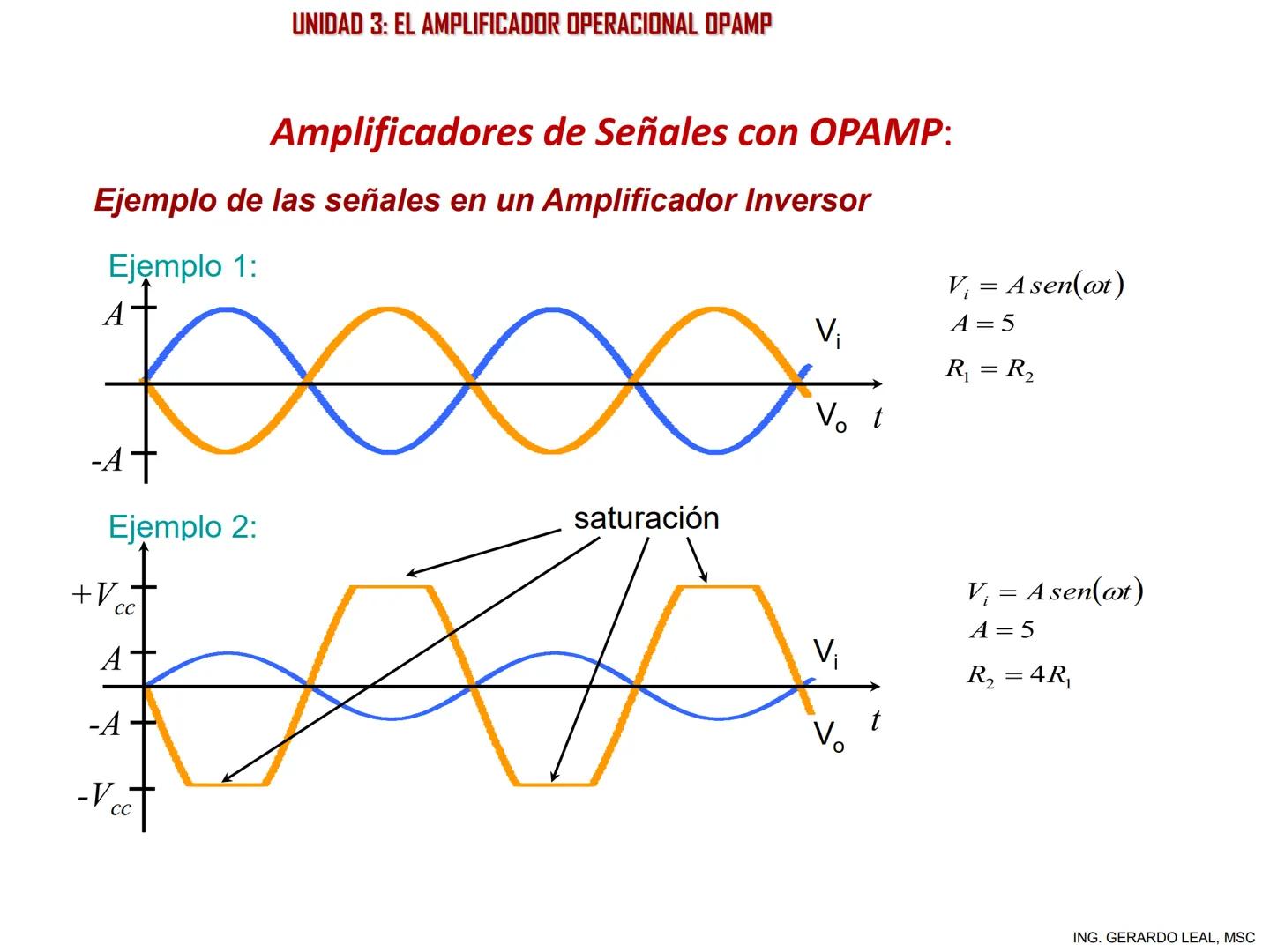 UNIDAD 3: EL AMPLIFICADOR OPERACIONAL OPAMP

Amplificadores de Señales con OPAMP:

Ejemplo de las señales en un Amplificador Inversor

Ejemplo 1:

$A$

$-A$

$V_i$

$V_o$

$t$

$V_i = A\,sen(\omega t)$
$A = 5$
$R_1 = R_2$

Ejemplo 2:

saturación

$+V_{cc}$

$A$

$-A$

$-V_{cc}$

$V_i$

$V_o$

$t$

$V_i = A\,sen(\omega t)$
$A = 5$
$R_2 = 4R_1$

ING. GERARDO LEAL, MSC